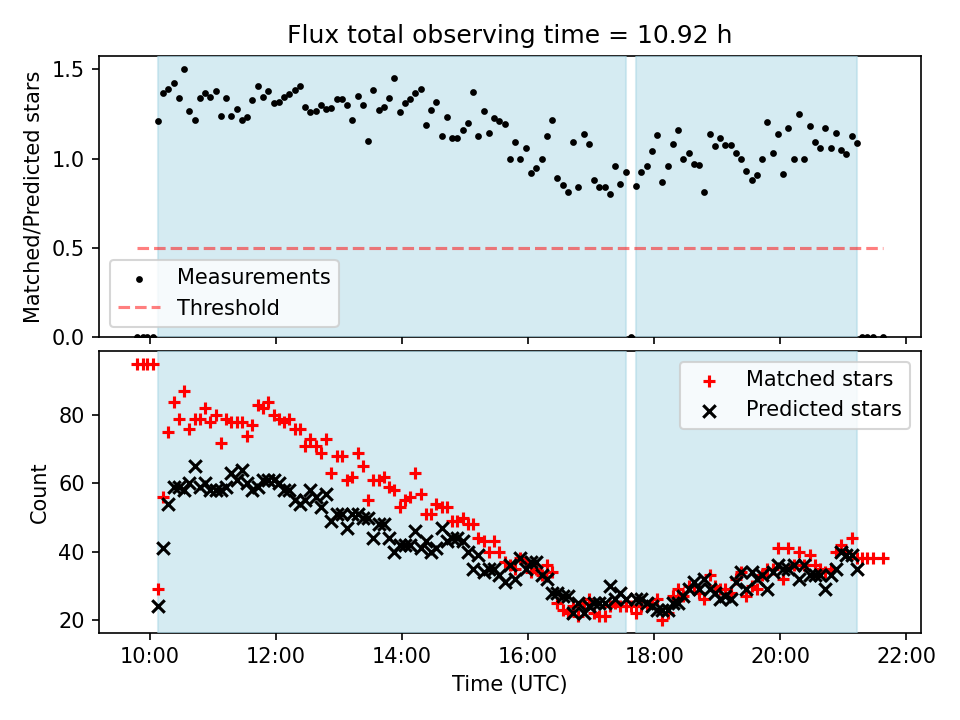 Flux total observing time = 10.92 h

Matched/Predicted stars

1.5
1.0
0.5
0.0

Measurements
Threshold

Count

80
60
40
20

Matched stars
Predicted stars

10:00
12:00
14:00
16:00
18:00
20:00
22:00

Time (UTC)